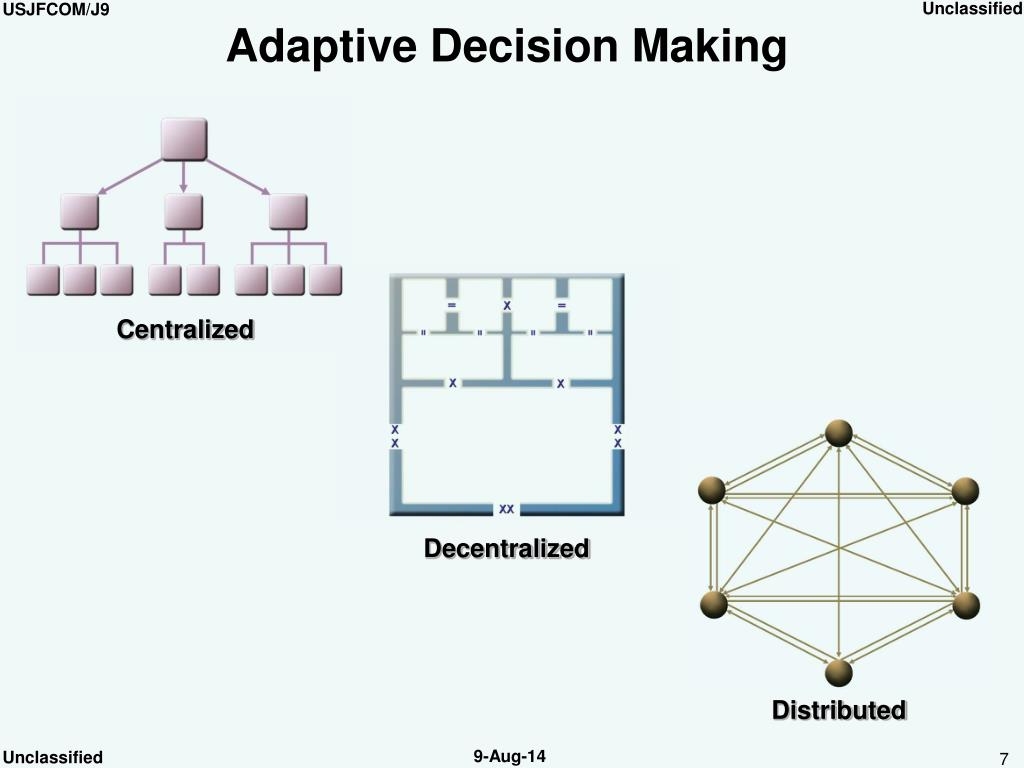 USJFCOM/J9

Unclassified

Adaptive Decision Making

Centralized

=
X
=
"
"
"
"
X
X
X
X
X
X
XX

Decentralized

Distributed

Unclassified

9-Aug-14

7